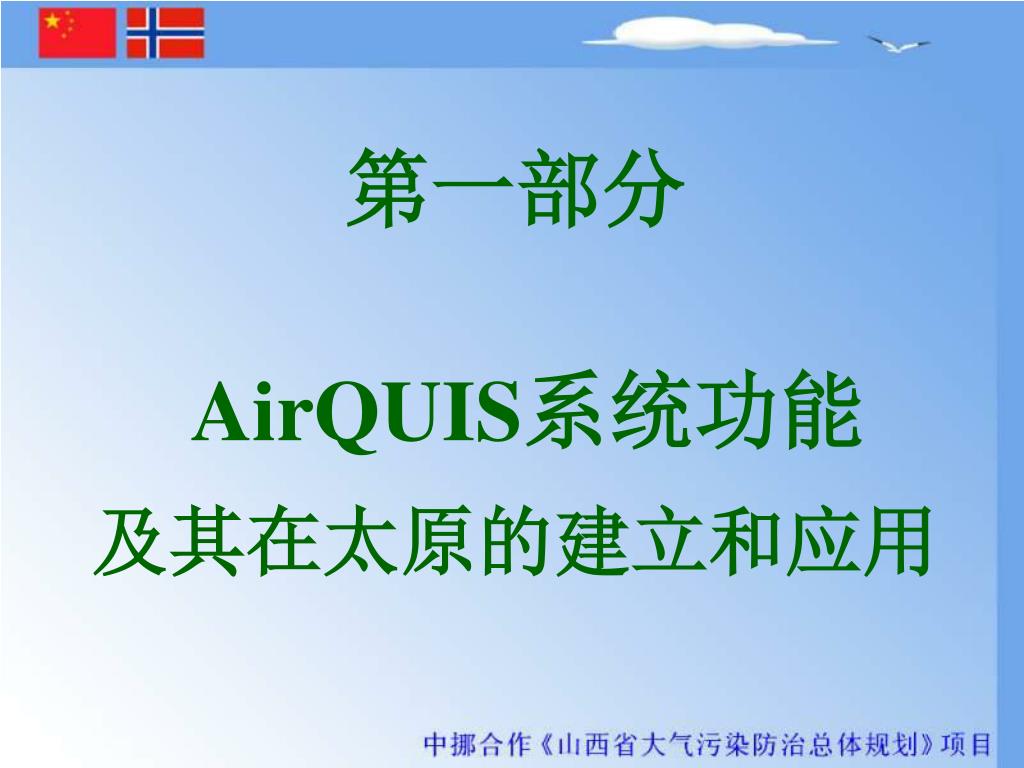 第一部分

AirQUIS系统功能
及其在太原的建立和应用

中挪合作《山西省大气污染防治总体规划》项目